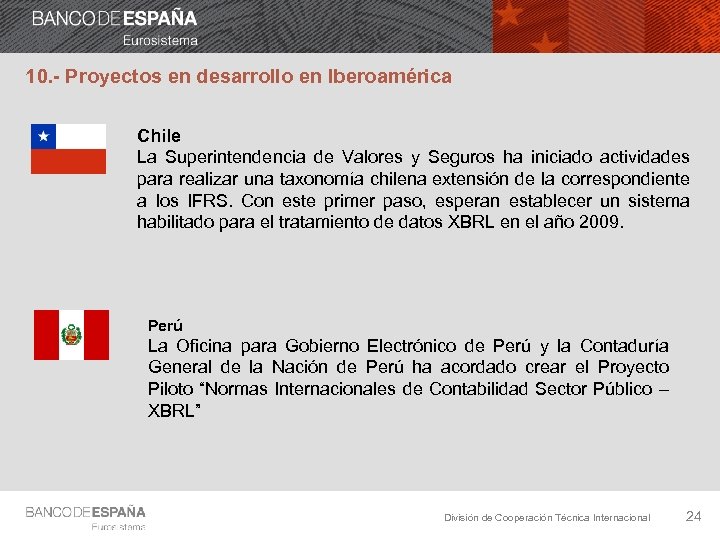 BANCO DE ESPAÑA
Eurosistema

10.- Proyectos en desarrollo en Iberoamérica

Chile
La Superintendencia de Valores y Seguros ha iniciado actividades para realizar una taxonomía chilena extensión de la correspondiente a los IFRS. Con este primer paso, esperan establecer un sistema habilitado para el tratamiento de datos XBRL en el año 2009.

Perú
La Oficina para Gobierno Electrónico de Perú y la Contaduría General de la Nación de Perú ha acordado crear el Proyecto Piloto "Normas Internacionales de Contabilidad Sector Público – XBRL"

BANCO DE ESPAÑA
Eurosistema

División de Cooperación Técnica Internacional 24